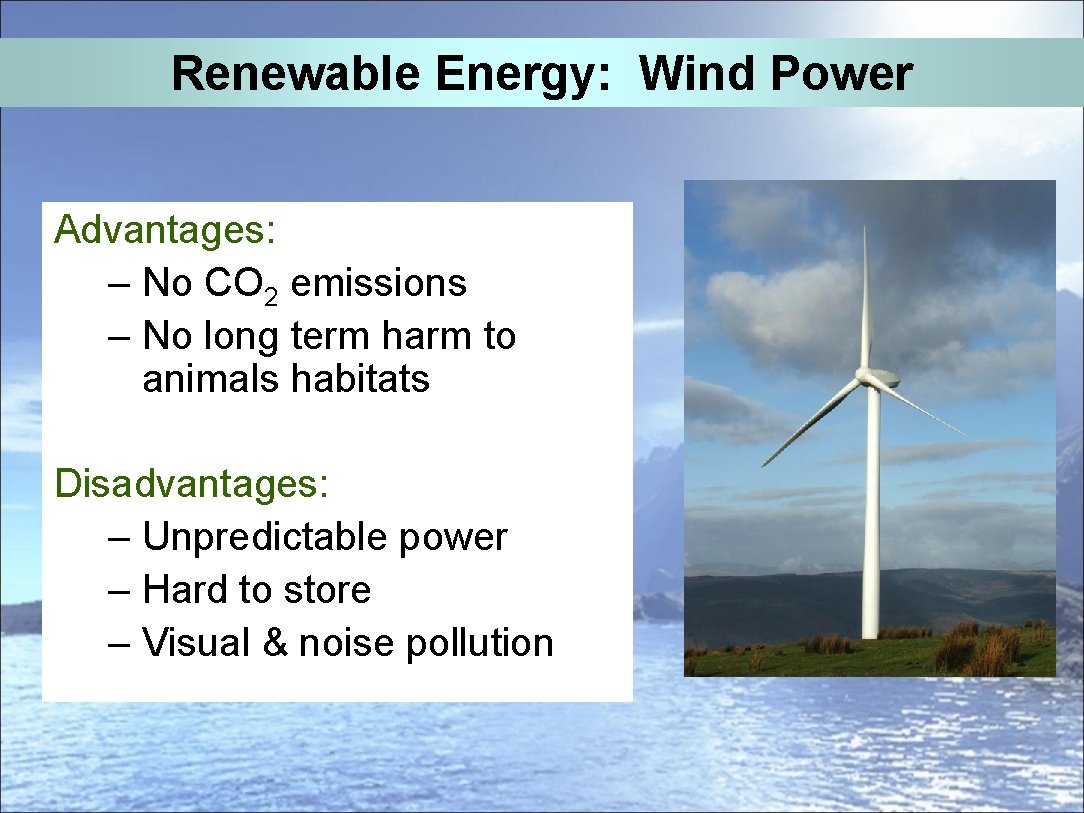 Renewable Energy: Wind Power

Advantages:
– No $CO_2$ emissions
– No long term harm to animals habitats

Disadvantages:
– Unpredictable power
– Hard to store
– Visual & noise pollution